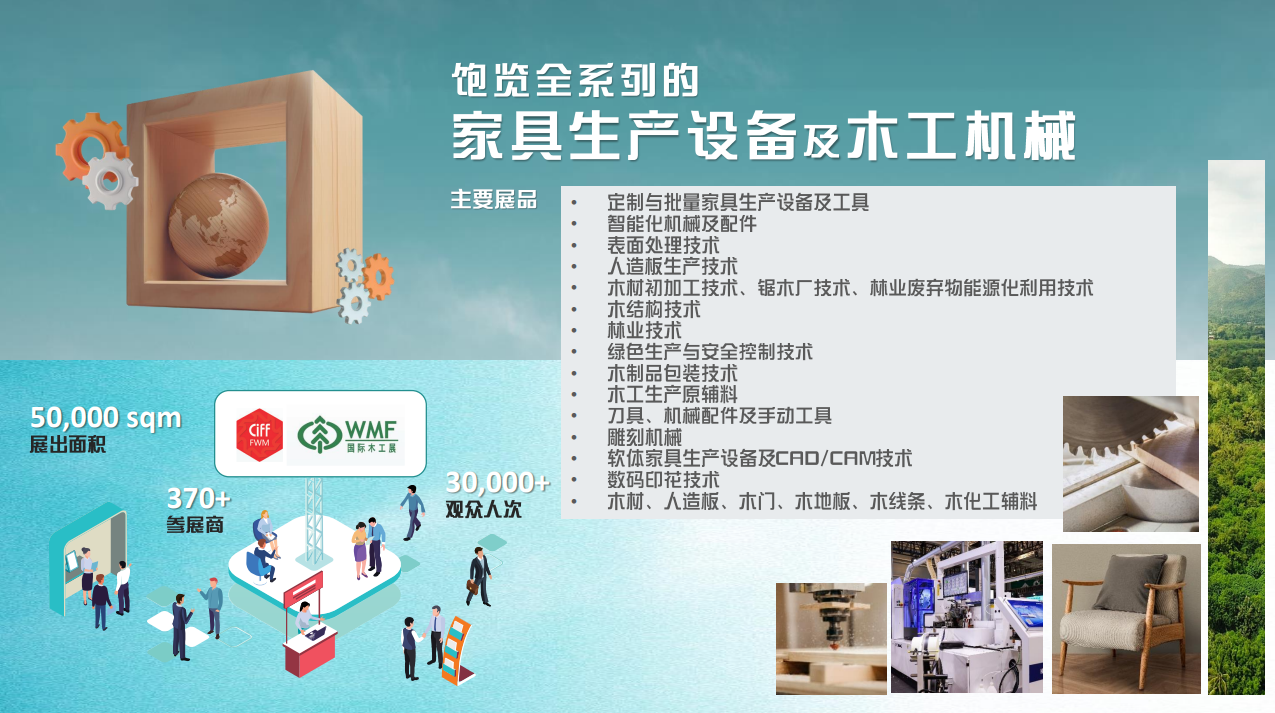 饱览全系列的
家具生产设备及木工机械

主要展品
• 定制与批量家具生产设备及工具
• 智能化机械及配件
• 表面处理技术
• 人造板生产技术
• 木材初加工技术、锯木厂技术、林业废弃物能源化利用技术
• 木结构技术
• 林业技术
• 绿色生产与安全控制技术
• 木制品包装技术
• 木工生产原辅料
• 刀具、机械配件及手动工具
• 雕刻机械
• 软体家具生产设备及CAD/CAM技术
• 数码印花技术
• 木材、人造板、木门、木地板、木线条、木化工辅料

50,000 sqm
展出面积

CIFF FWM
WMF 国际木工展

370+
参展商

30,000+
观众人次